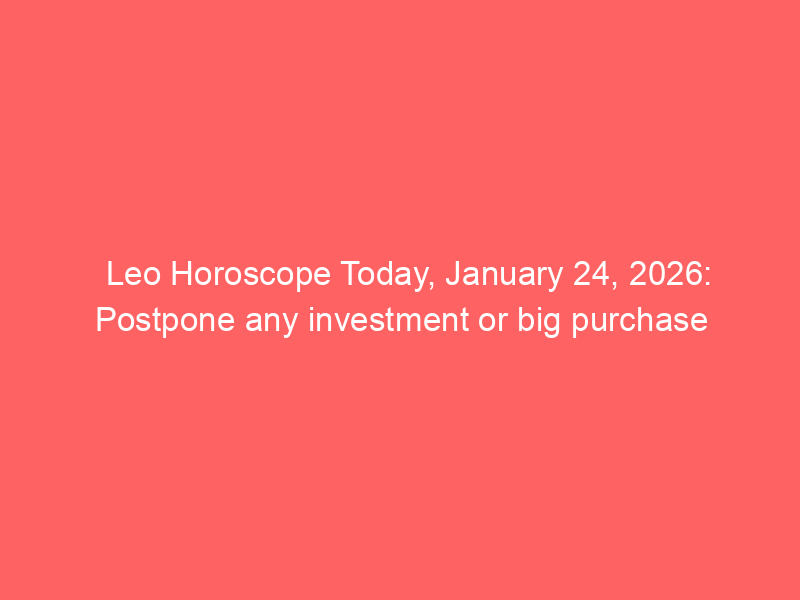 Leo Horoscope Today, January 24, 2026: Postpone any investment or big purchase